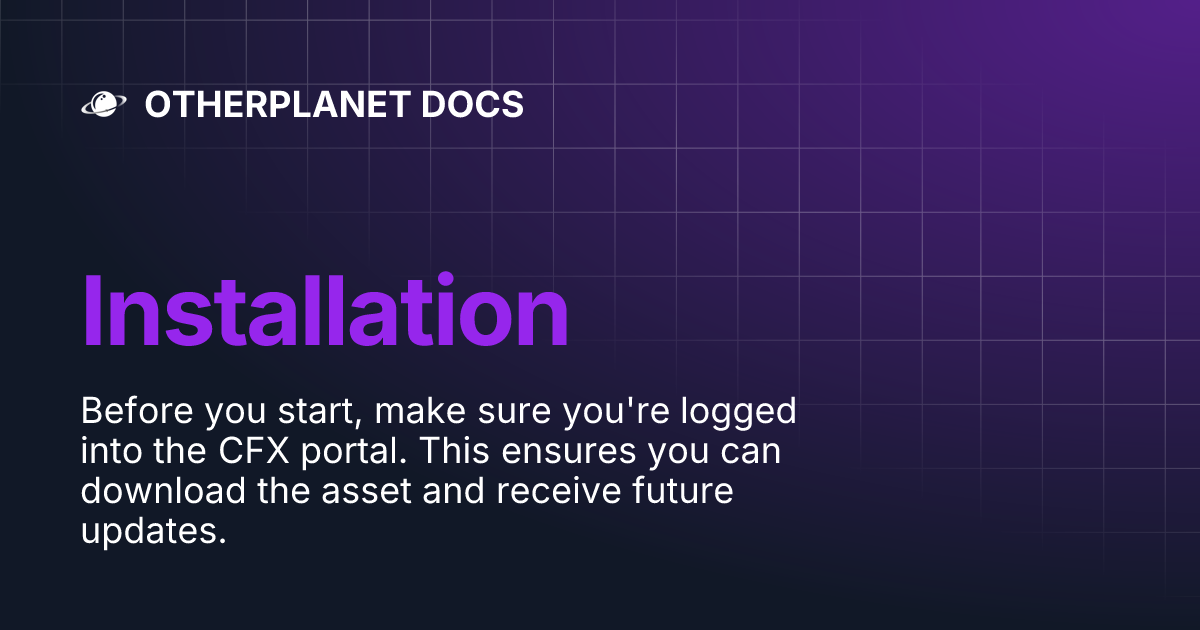 OTHERPLANET DOCS

Installation

Before you start, make sure you're logged into the CFX portal. This ensures you can download the asset and receive future updates.